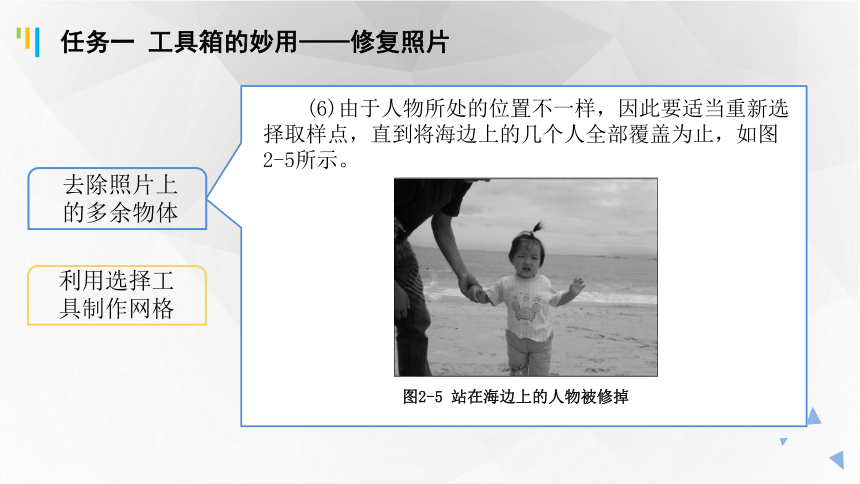 任务一 工具箱的妙用——修复照片

去除照片上的多余物体

利用选择工具制作网格

(6)由于人物所处的位置不一样，因此要适当重新选择取样点，直到将海边上的几个人全部覆盖为止，如图2-5所示。

图2-5 站在海边上的人物被修掉